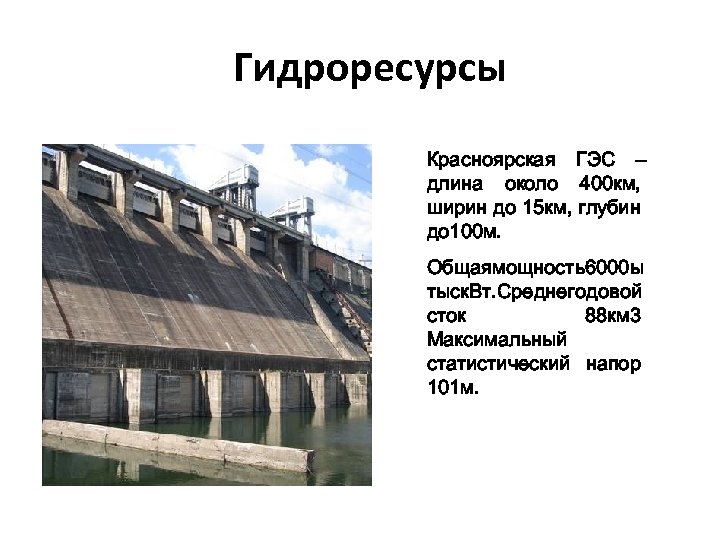 Гидроресурсы

Красноярская ГЭС – длина около 400км, ширин до 15км, глубин до100м.

Общаямощность6000ы тыскВт.Среднегодовой сток 88км3 Максимальный статистический напор 101м.